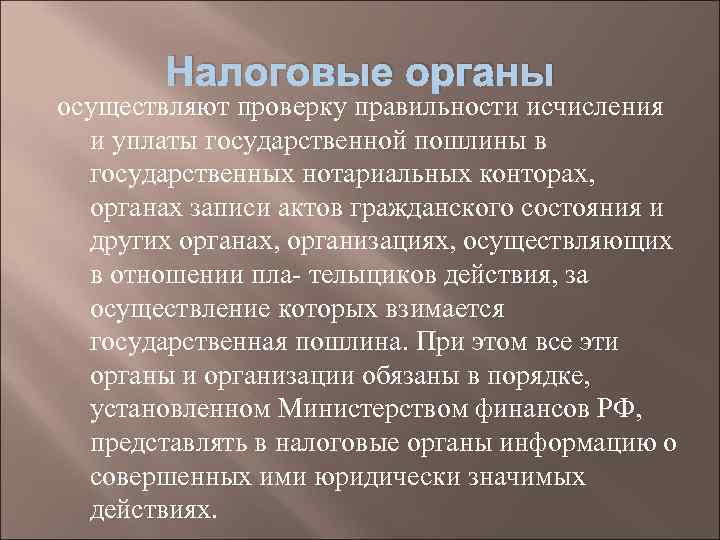 Налоговые органы

осуществляют проверку правильности исчисления и уплаты государственной пошлины в государственных нотариальных конторах, органах записи актов гражданского состояния и других органах, организациях, осуществляющих в отношении пла- тельщиков действия, за осуществление которых взимается государственная пошлина. При этом все эти органы и организации обязаны в порядке, установленном Министерством финансов РФ, представлять в налоговые органы информацию о совершенных ими юридически значимых действиях.